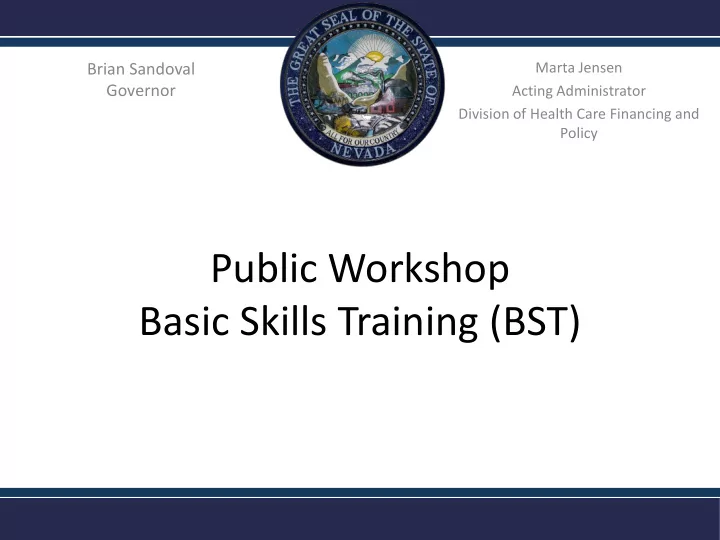 Brian Sandoval
Governor

THE GREAT SEAL OF THE STATE OF NEVADA
ALL FOR OUR COUNTRY

Marta Jensen
Acting Administrator
Division of Health Care Financing and Policy

Public Workshop
Basic Skills Training (BST)